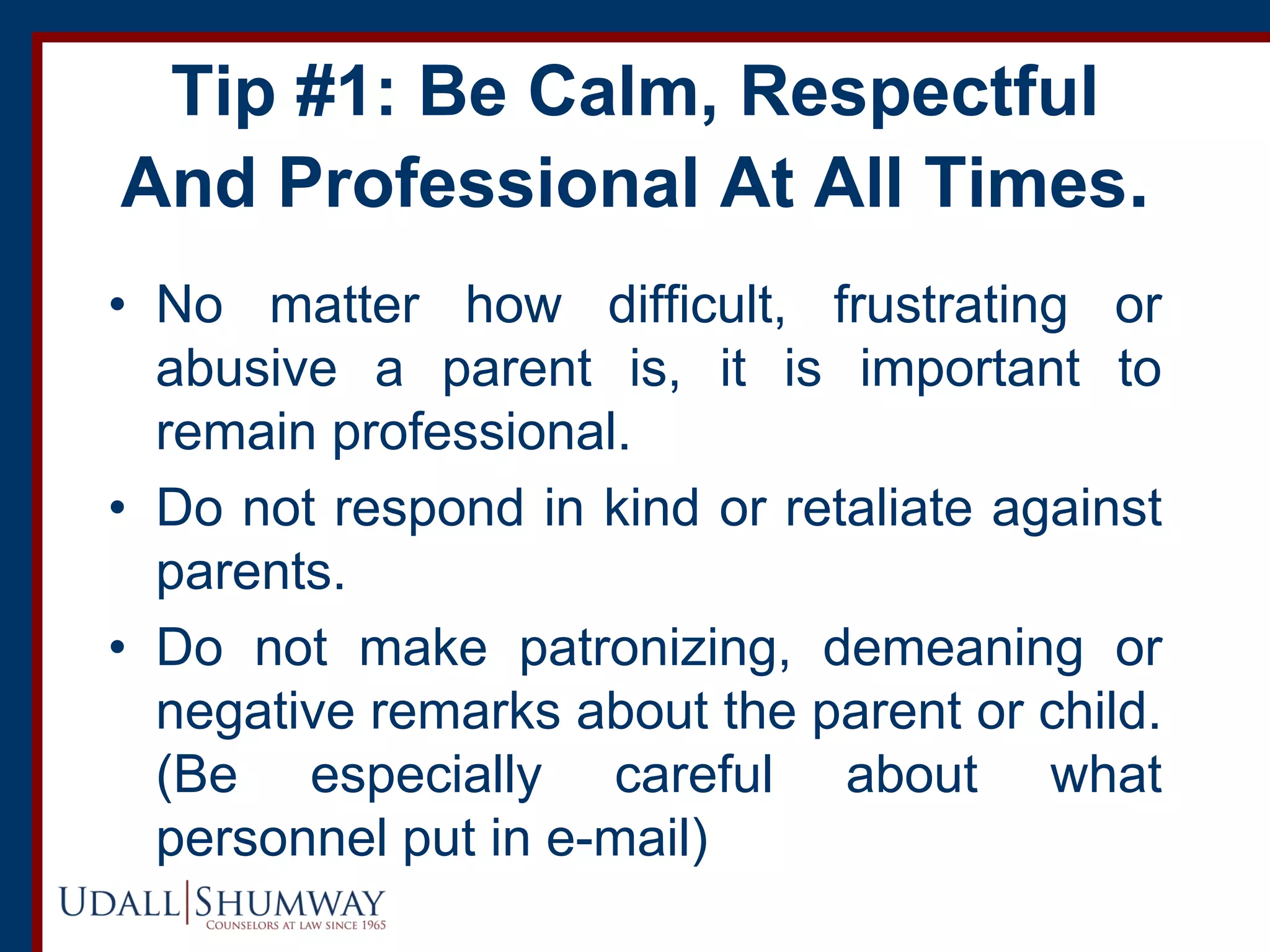 Tip #1: Be Calm, Respectful And Professional At All Times.

• No matter how difficult, frustrating or abusive a parent is, it is important to remain professional.

• Do not respond in kind or retaliate against parents.

• Do not make patronizing, demeaning or negative remarks about the parent or child. (Be especially careful about what personnel put in e-mail)

UDALL|SHUMWAY
COUNSELORS AT LAW SINCE 1965